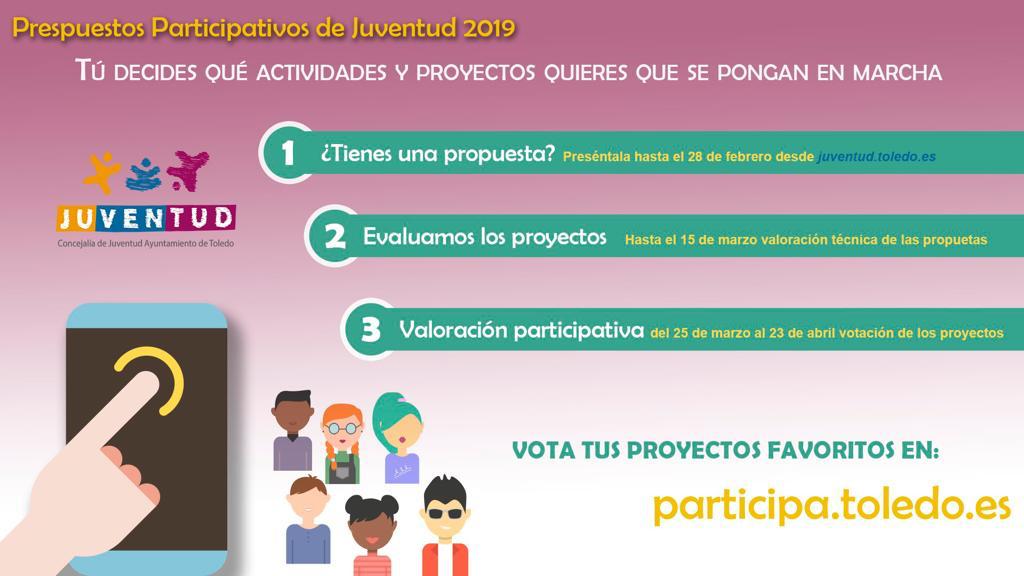 Prespuestos Participativos de Juventud 2019

TÚ DECIDES QUÉ ACTIVIDADES Y PROYECTOS QUIERES QUE SE PONGAN EN MARCHA

JUVENTUD
Concejalía de Juventud Ayuntamiento de Toledo

1 ¿Tienes una propuesta? Preséntala hasta el 28 de febrero desde juventud.toledo.es

2 Evaluamos los proyectos Hasta el 15 de marzo valoración técnica de las propuetas

3 Valoración participativa del 25 de marzo al 23 de abril votación de los proyectos

VOTA TUS PROYECTOS FAVORITOS EN:

participa.toledo.es